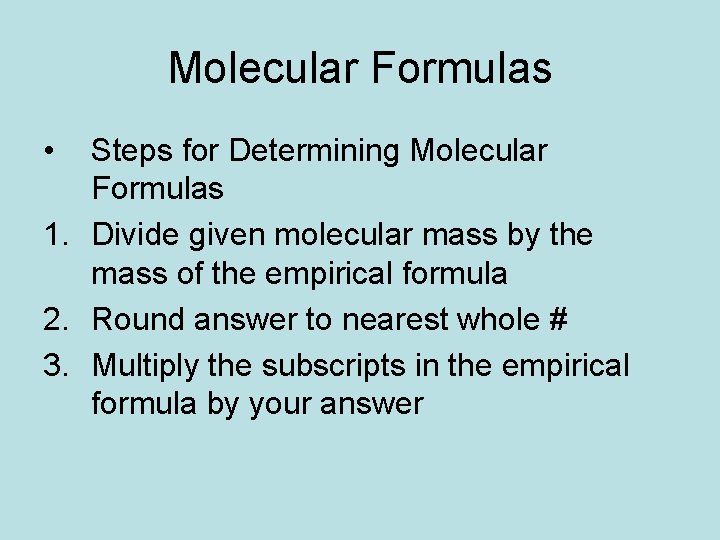 Molecular Formulas

• Steps for Determining Molecular Formulas
1. Divide given molecular mass by the mass of the empirical formula
2. Round answer to nearest whole #
3. Multiply the subscripts in the empirical formula by your answer